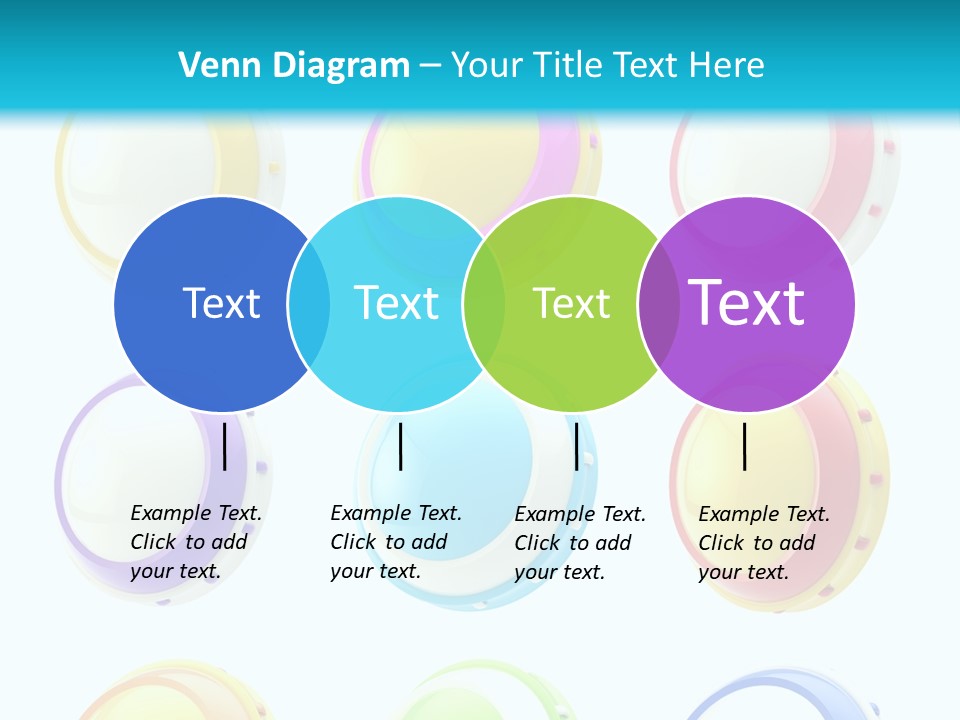 Venn Diagram – Your Title Text Here

Text

Text

Text

Text

Example Text. Click to add your text.

Example Text. Click to add your text.

Example Text. Click to add your text.

Example Text. Click to add your text.